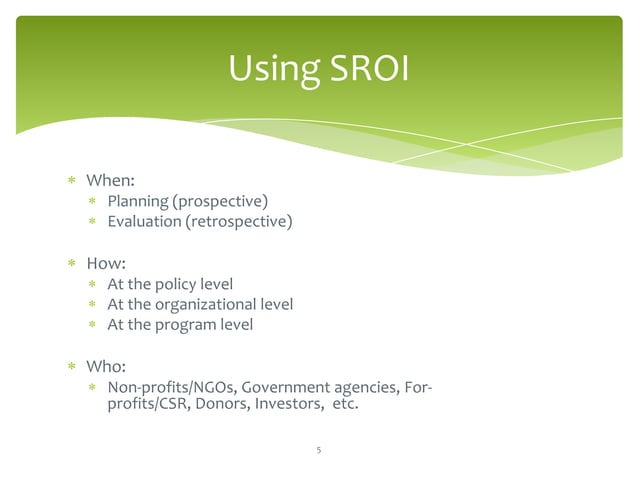 Using SROI

* When:
  * Planning (prospective)
  * Evaluation (retrospective)

* How:
  * At the policy level
  * At the organizational level
  * At the program level

* Who:
  * Non-profits/NGOs, Government agencies, For-profits/CSR, Donors, Investors, etc.

5